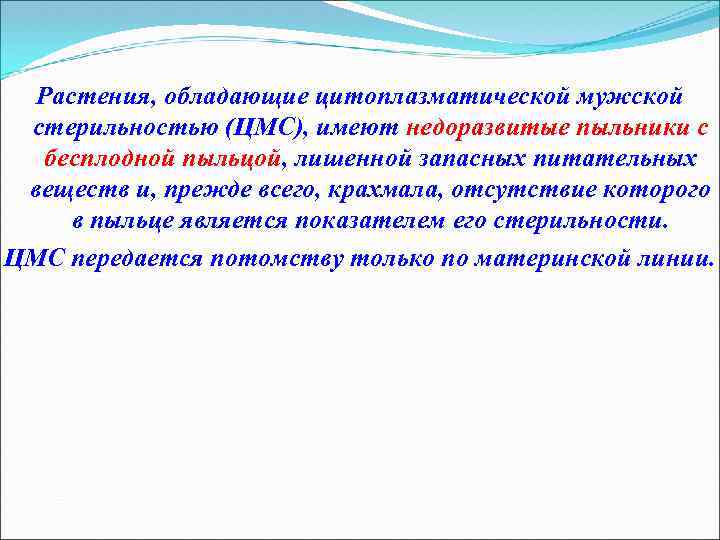 Растения, обладающие цитоплазматической мужской стерильностью (ЦМС), имеют недоразвитые пыльники с бесплодной пыльцой, лишенной запасных питательных веществ и, прежде всего, крахмала, отсутствие которого в пыльце является показателем его стерильности.

ЦМС передается потомству только по материнской линии.